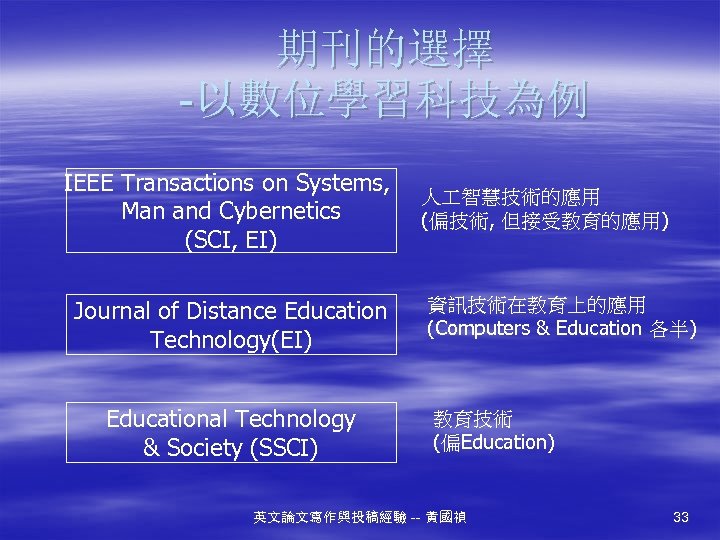 期刊的選擇
-以數位學習科技為例

IEEE Transactions on Systems, Man and Cybernetics (SCI, EI)

人工智慧技術的應用
(偏技術, 但接受教育的應用)

Journal of Distance Education Technology(EI)

資訊技術在教育上的應用
(Computers & Education 各半)

Educational Technology & Society (SSCI)

教育技術
(偏Education)

英文論文寫作與投稿經驗 -- 黃國禎

33